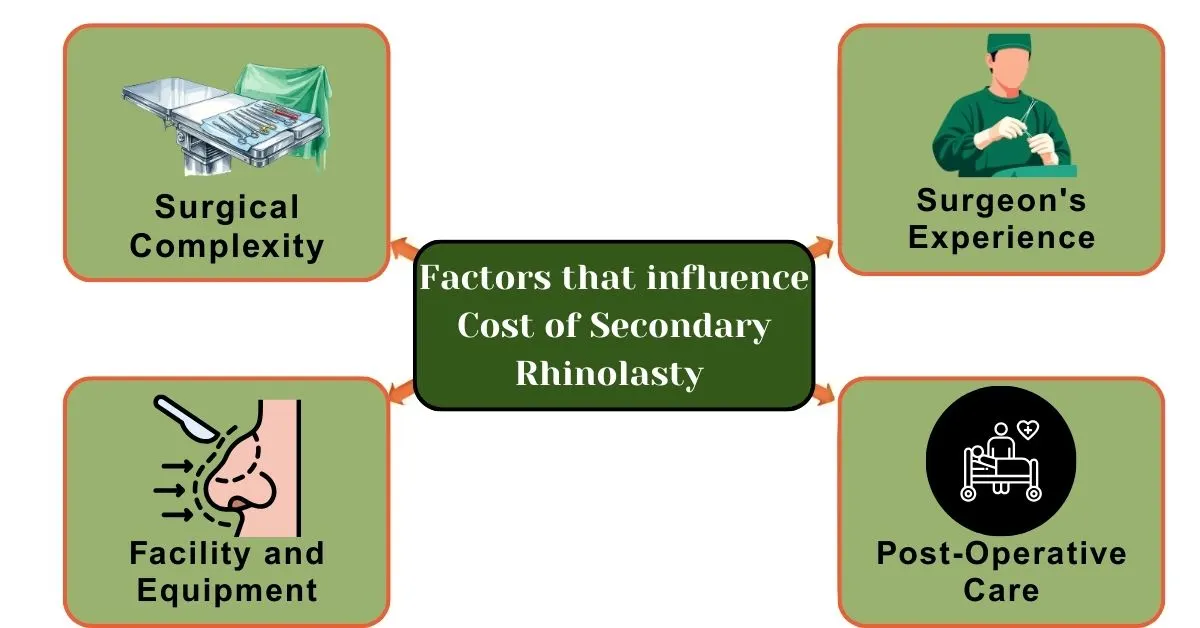 Surgical Complexity

Surgeon's Experience

Factors that influence Cost of Secondary Rhinolasty

Facility and Equipment

Post-Operative Care